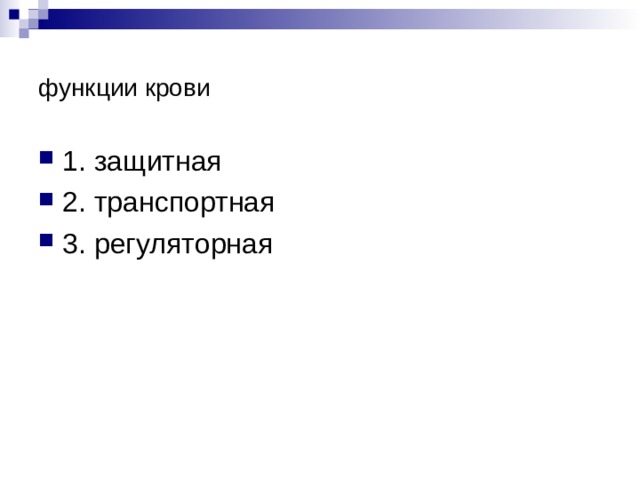 функции крови

1. защитная
2. транспортная
3. регуляторная